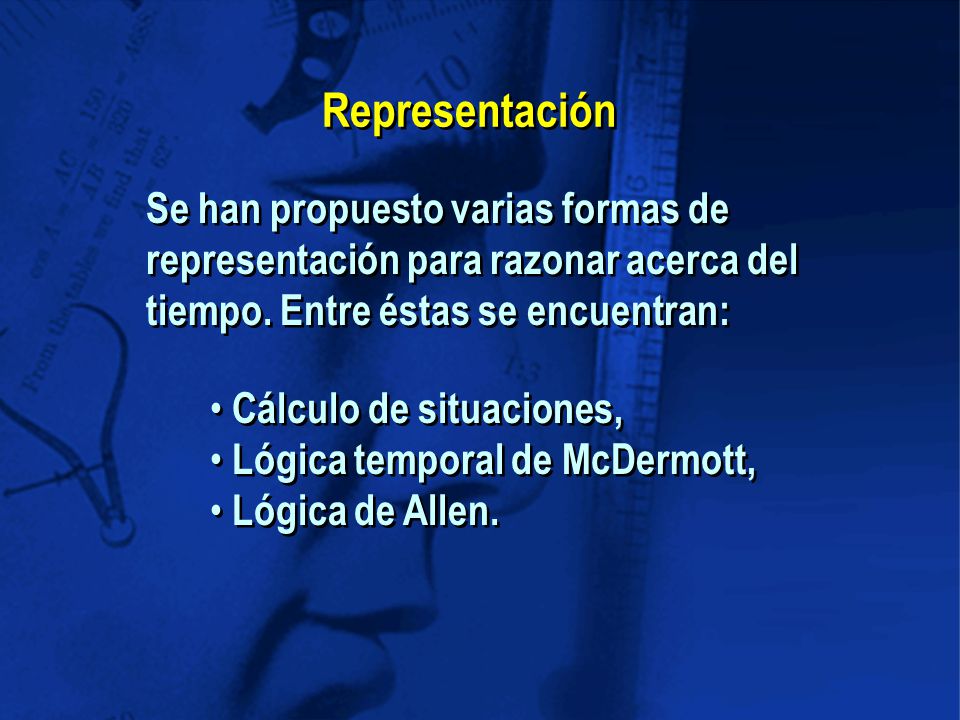 Representación

Se han propuesto varias formas de representación para razonar acerca del tiempo. Entre éstas se encuentran:

• Cálculo de situaciones,
• Lógica temporal de McDermott,
• Lógica de Allen.